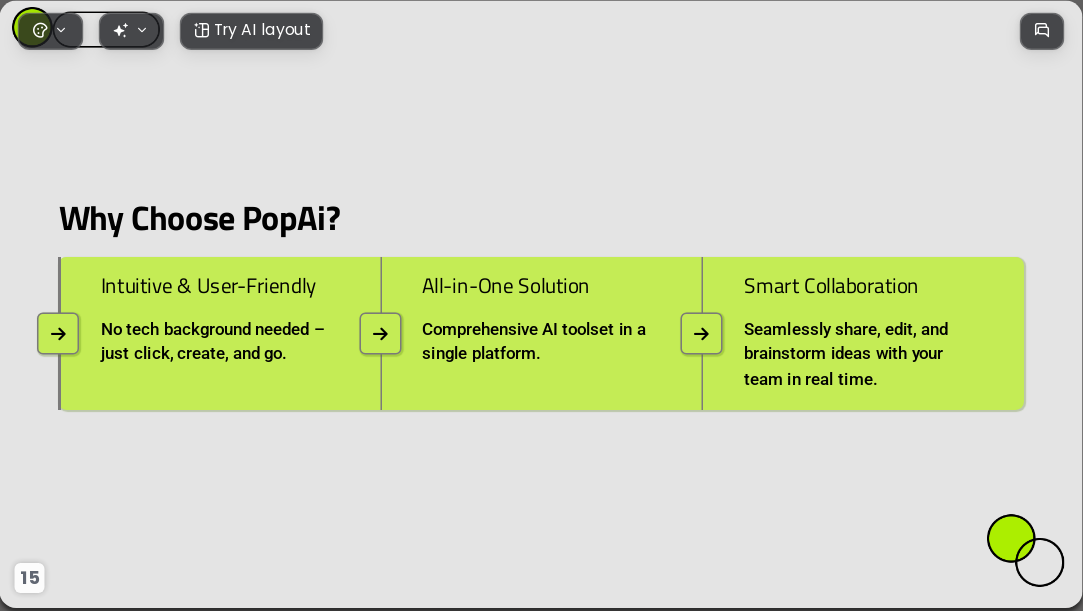 Try AI layout

Why Choose PopAi?

Intuitive & User-Friendly

No tech background needed – just click, create, and go.

All-in-One Solution

Comprehensive AI toolset in a single platform.

Smart Collaboration

Seamlessly share, edit, and brainstorm ideas with your team in real time.

15